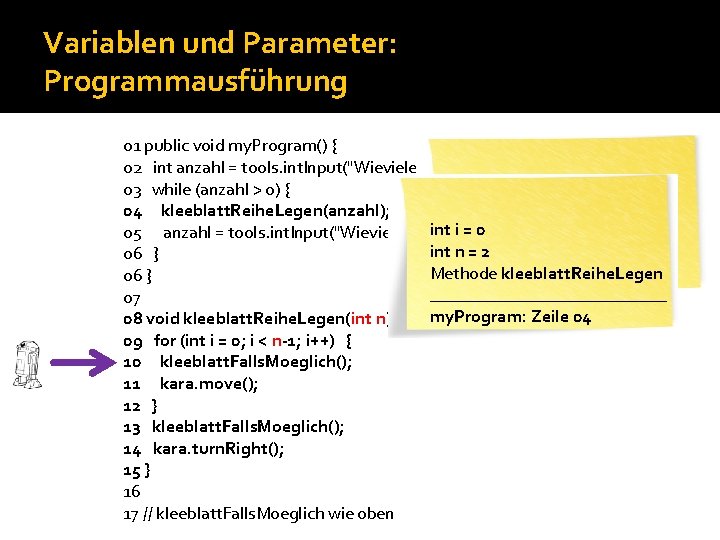 Variablen und Parameter: Programmausführung

01 public void myProgram() {
02 int anzahl = tools.intInput("Wieviele
03 while (anzahl > 0) {
04 kleeblattReiheLegen(anzahl);
05 anzahl = tools.intInput("Wievie
06 }
06 }
07
08 void kleeblattReiheLegen(int n)
09 for (int i = 0; i < n-1; i++) {
10 kleeblattFallsMoeglich();
11 kara.move();
12 }
13 kleeblattFallsMoeglich();
14 kara.turnRight();
15 }
16
17 // kleeblattFallsMoeglich wie oben

int i = 0
int n = 2
Methode kleeblattReiheLegen
myProgram: Zeile 04